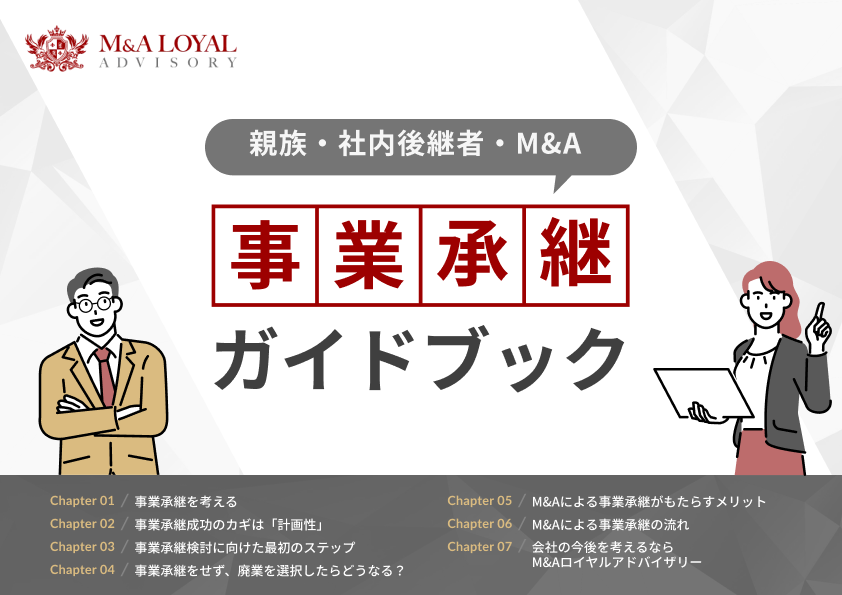 M&A LOYAL
ADVISORY

親族・社内後継者・M&A

事業承継

ガイドブック

Chapter 01 / 事業承継を考える
Chapter 02 / 事業承継成功のカギは「計画性」
Chapter 03 / 事業承継検討に向けた最初のステップ
Chapter 04 / 事業承継をせず、廃業を選択したらどうなる？

Chapter 05 / M&Aによる事業承継がもたらすメリット
Chapter 06 / M&Aによる事業承継の流れ
Chapter 07 / 会社の今後を考えるなら M&Aロイヤルアドバイザリー